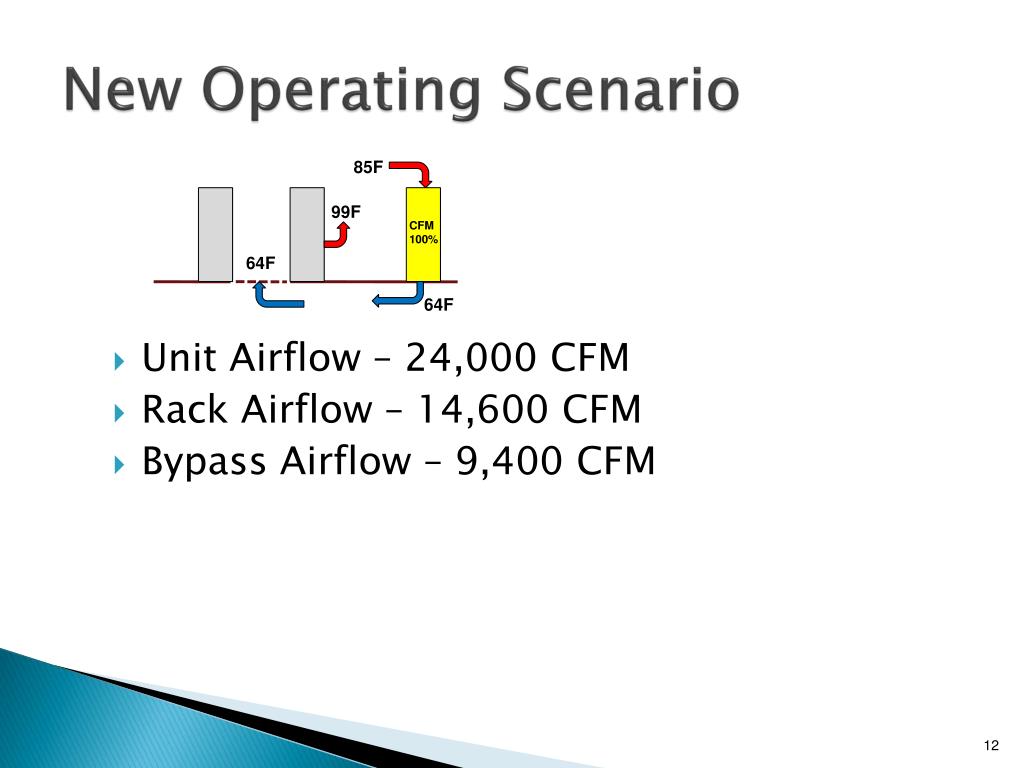 New Operating Scenario

85F

99F

CFM
100%

64F

64F

Unit Airflow – 24,000 CFM
Rack Airflow – 14,600 CFM
Bypass Airflow – 9,400 CFM

12